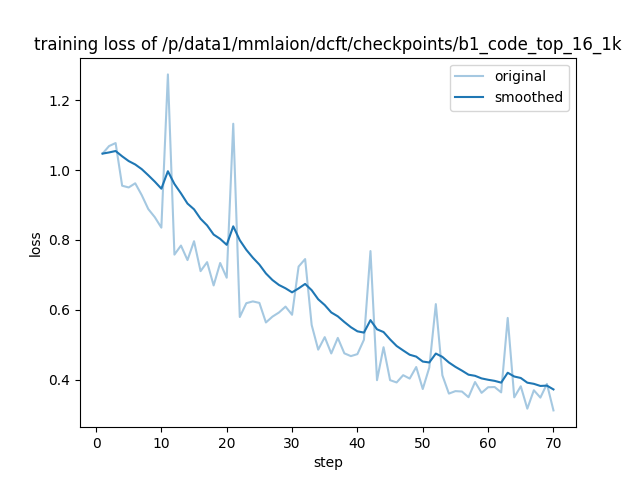 training loss of /p/data1/mmlaion/dcft/checkpoints/b1_code_top_16_1k

original
smoothed

1.2
1.0
0.8
0.6
0.4

loss

0
10
20
30
40
50
60
70

step